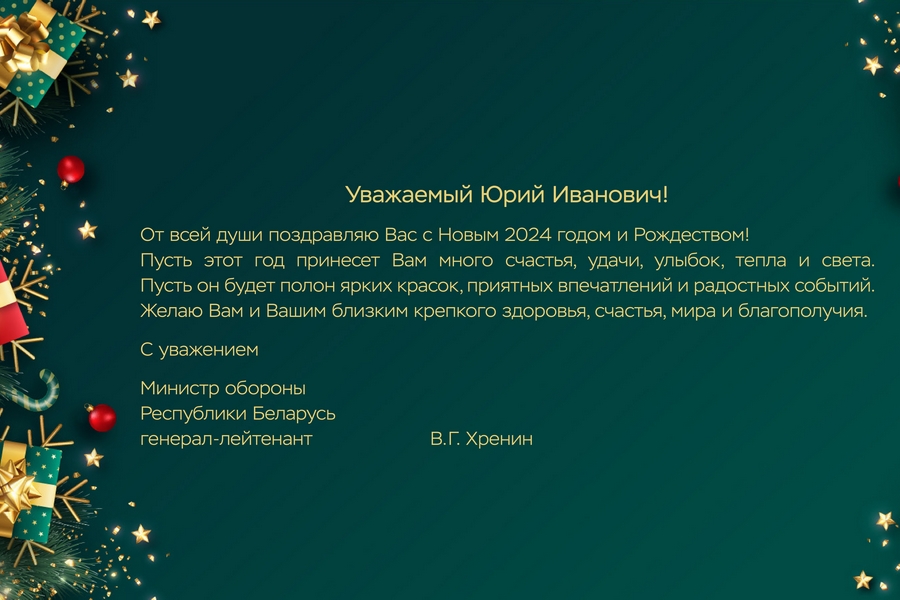 Уважаемый Юрий Иванович!

От всей души поздравляю Вас с Новым 2024 годом и Рождеством! Пусть этот год принесет Вам много счастья, удачи, улыбок, тепла и света. Пусть он будет полон ярких красок, приятных впечатлений и радостных событий. Желаю Вам и Вашим близким крепкого здоровья, счастья, мира и благополучия.

С уважением

Министр обороны
Республики Беларусь
генерал-лейтенант В.Г. Хренин